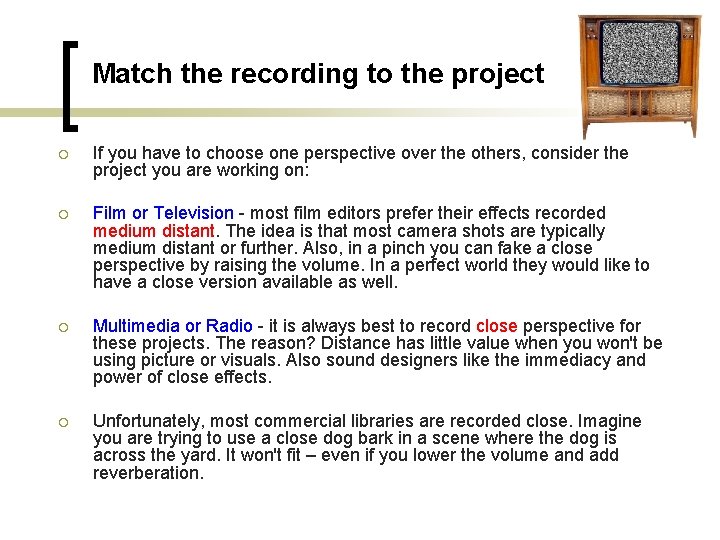 Match the recording to the project

If you have to choose one perspective over the others, consider the project you are working on:

Film or Television - most film editors prefer their effects recorded medium distant. The idea is that most camera shots are typically medium distant or further. Also, in a pinch you can fake a close perspective by raising the volume. In a perfect world they would like to have a close version available as well.

Multimedia or Radio - it is always best to record close perspective for these projects. The reason? Distance has little value when you won't be using picture or visuals. Also sound designers like the immediacy and power of close effects.

Unfortunately, most commercial libraries are recorded close. Imagine you are trying to use a close dog bark in a scene where the dog is across the yard. It won't fit – even if you lower the volume and add reverberation.